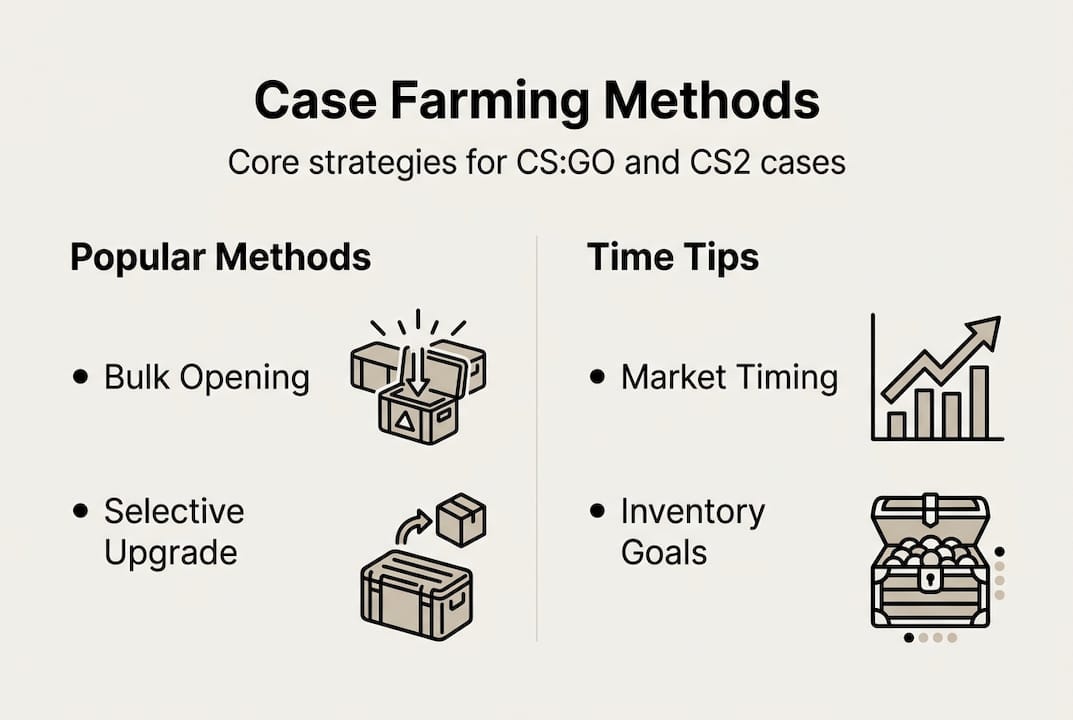 Case Farming Methods

Core strategies for CS:GO and CS2 cases

Popular Methods

• Bulk Opening

• Selective Upgrade

Time Tips

• Market Timing

• Inventory Goals